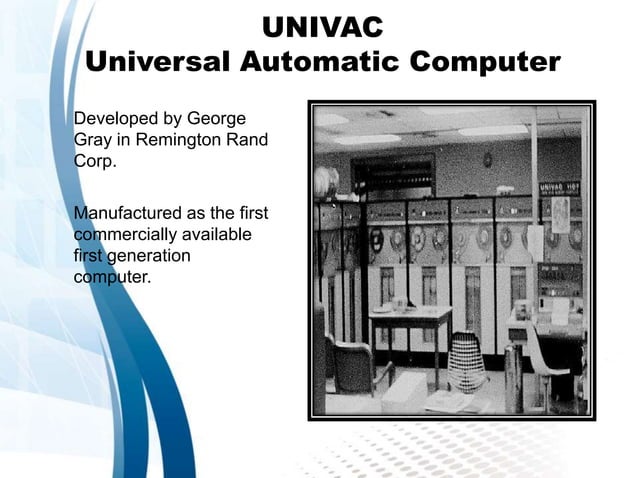 UNIVAC
Universal Automatic Computer

Developed by George Gray in Remington Rand Corp.

Manufactured as the first commercially available first generation computer.

UNIVAC 1107